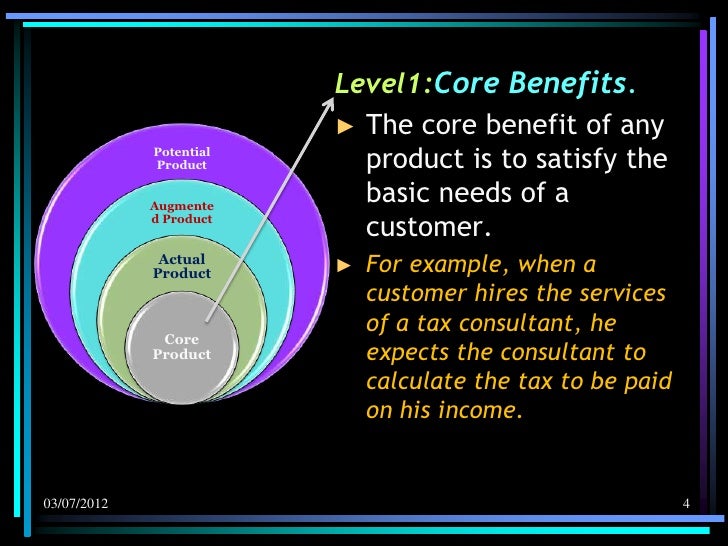 Level1:Core Benefits.

► The core benefit of any product is to satisfy the basic needs of a customer.

► For example, when a customer hires the services of a tax consultant, he expects the consultant to calculate the tax to be paid on his income.

Potential Product

Augmente d Product

Actual Product

Core Product

03/07/2012

4